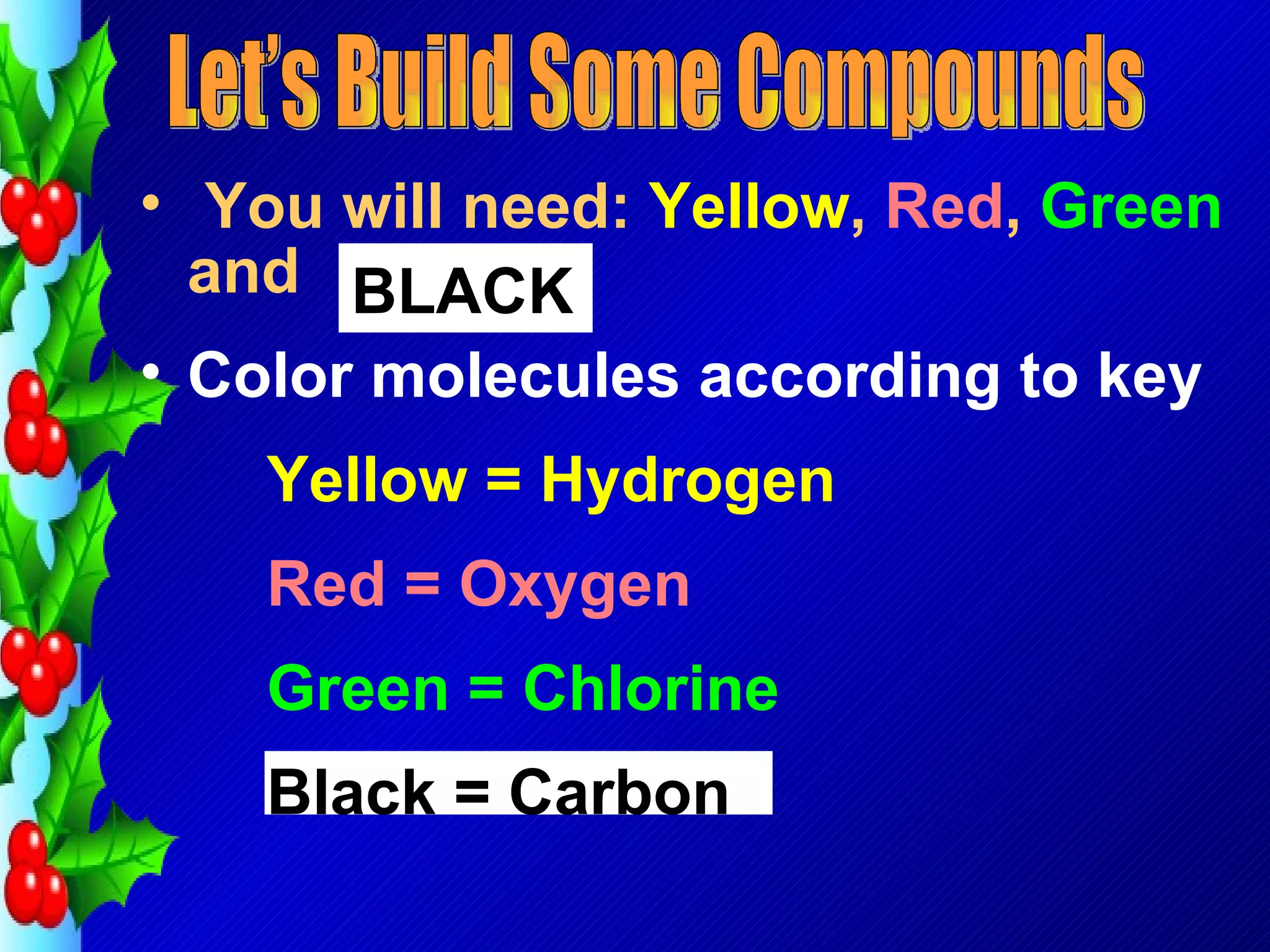 Let's Build Some Compounds

• You will need: Yellow, Red, Green and BLACK

• Color molecules according to key

Yellow = Hydrogen

Red = Oxygen

Green = Chlorine

Black = Carbon